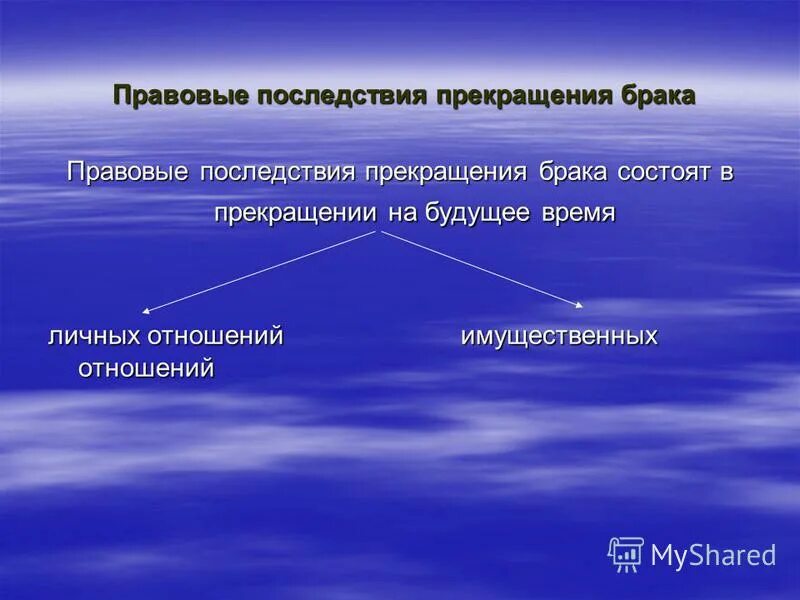 Правовые последствия прекращения брака

Правовые последствия прекращения брака состоят в прекращении на будущее время

личных отношений

имущественных отношений

MyShared